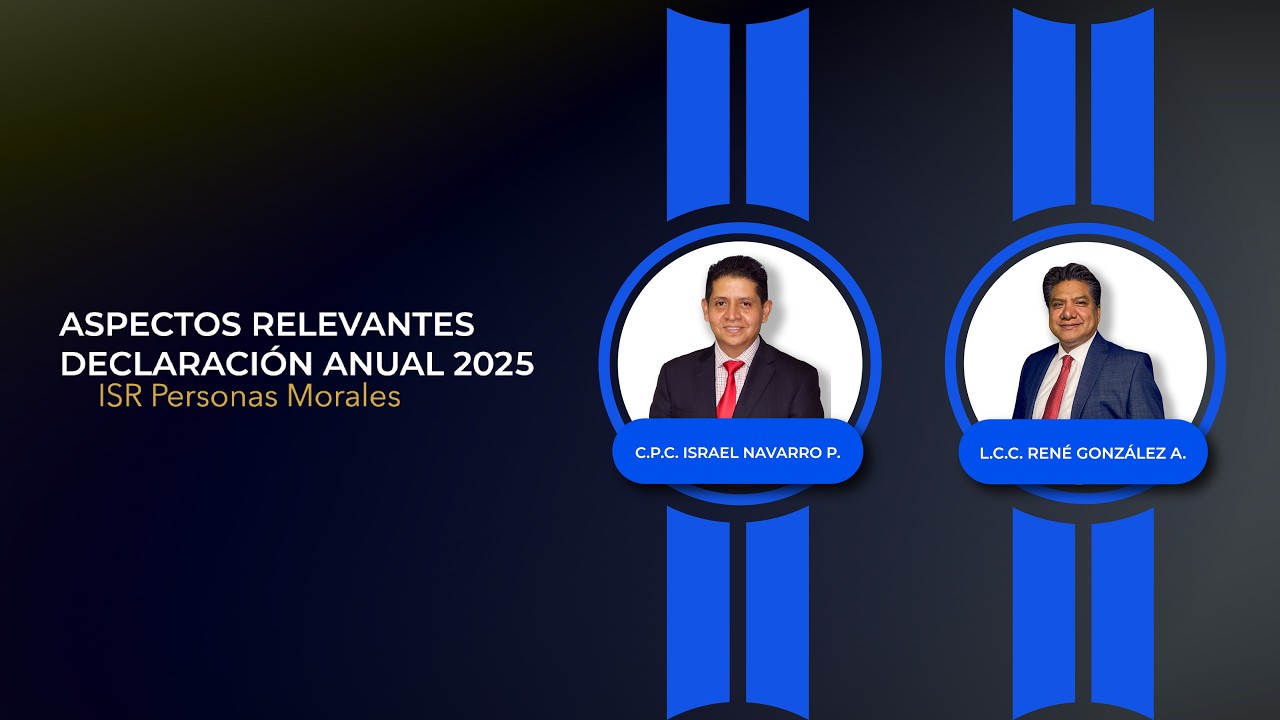 ASPECTOS RELEVANTES
DECLARACIÓN ANUAL 2025
ISR Personas Morales

C.P.C. ISRAEL NAVARRO P.

L.C.C. RENÉ GONZÁLEZ A.